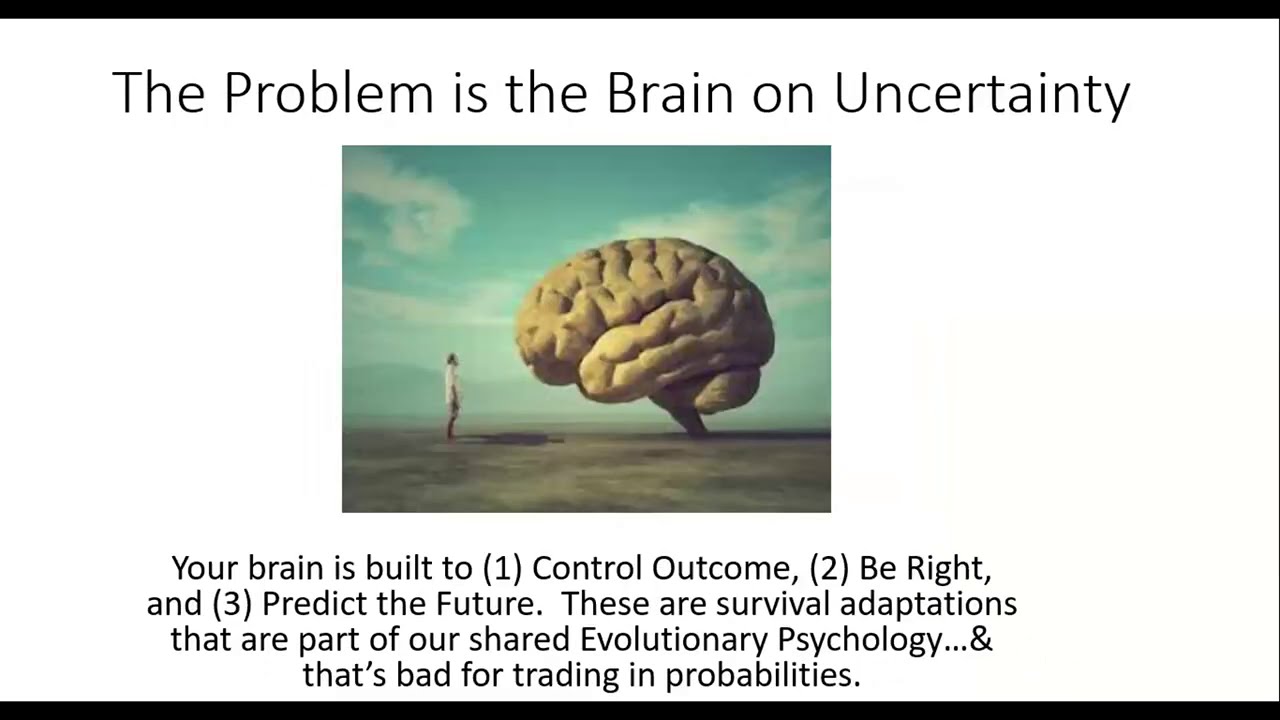 The Problem is the Brain on Uncertainty

Your brain is built to (1) Control Outcome, (2) Be Right, and (3) Predict the Future. These are survival adaptations that are part of our shared Evolutionary Psychology…& that's bad for trading in probabilities.